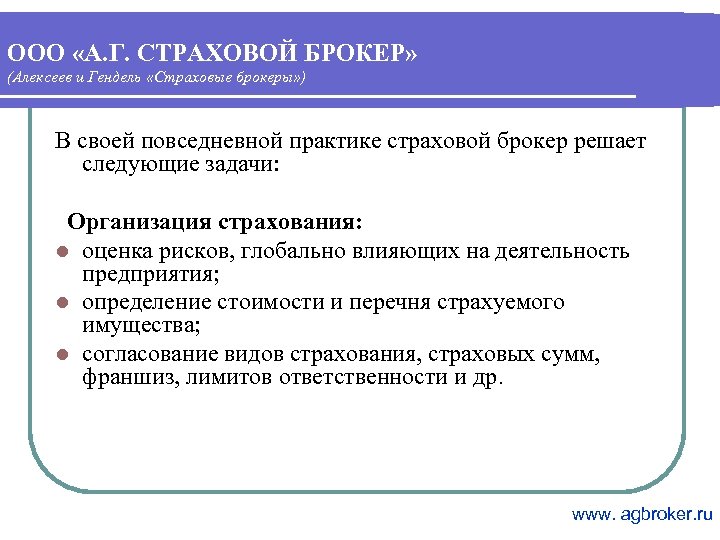 ООО «А.Г. СТРАХОВОЙ БРОКЕР»
(Алексеев и Гендель «Страховые брокеры»)

В своей повседневной практике страховой брокер решает следующие задачи:

Организация страхования:
- оценка рисков, глобально влияющих на деятельность предприятия;
- определение стоимости и перечня страхуемого имущества;
- согласование видов страхования, страховых сумм, франшиз, лимитов ответственности и др.

www. agbroker.ru